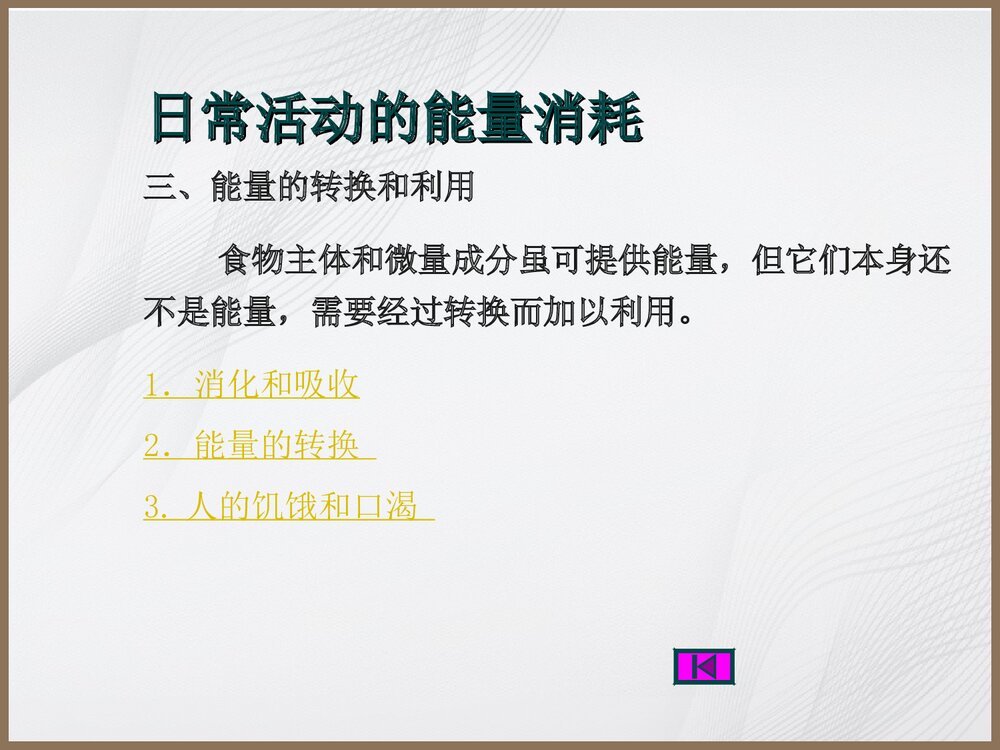 日常活动的能量消耗

三、能量的转换和利用

食物主体和微量成分虽可提供能量，但它们本身还不是能量，需要经过转换而加以利用。

1. 消化和吸收

2. 能量的转换

3. 人的饥饿和口渴